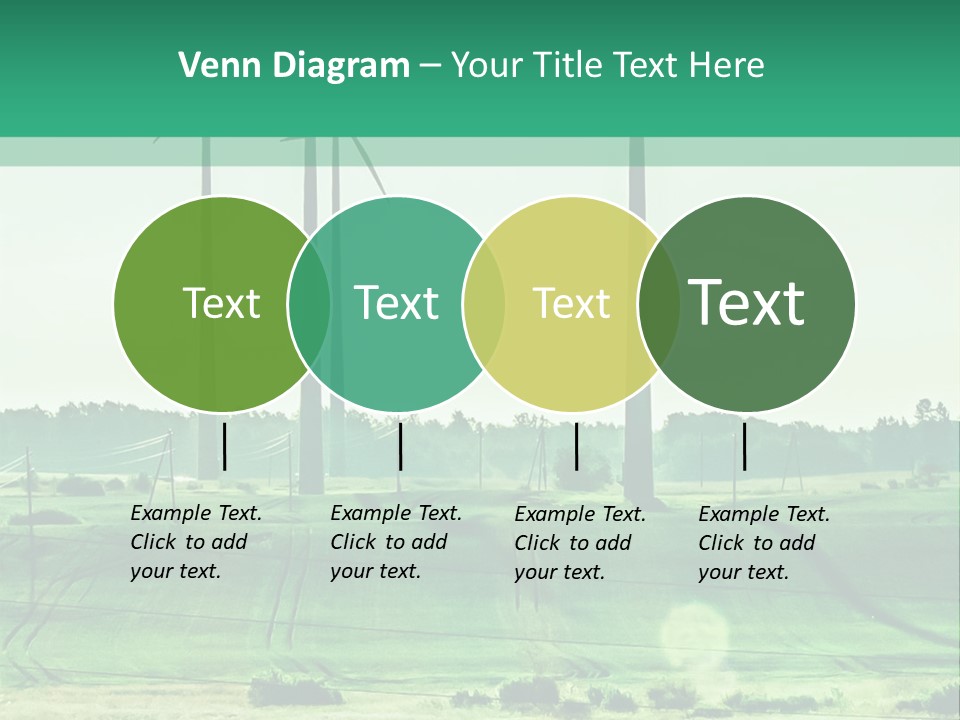 Venn Diagram – Your Title Text Here

Text

Text

Text

Text

Example Text. Click to add your text.

Example Text. Click to add your text.

Example Text. Click to add your text.

Example Text. Click to add your text.